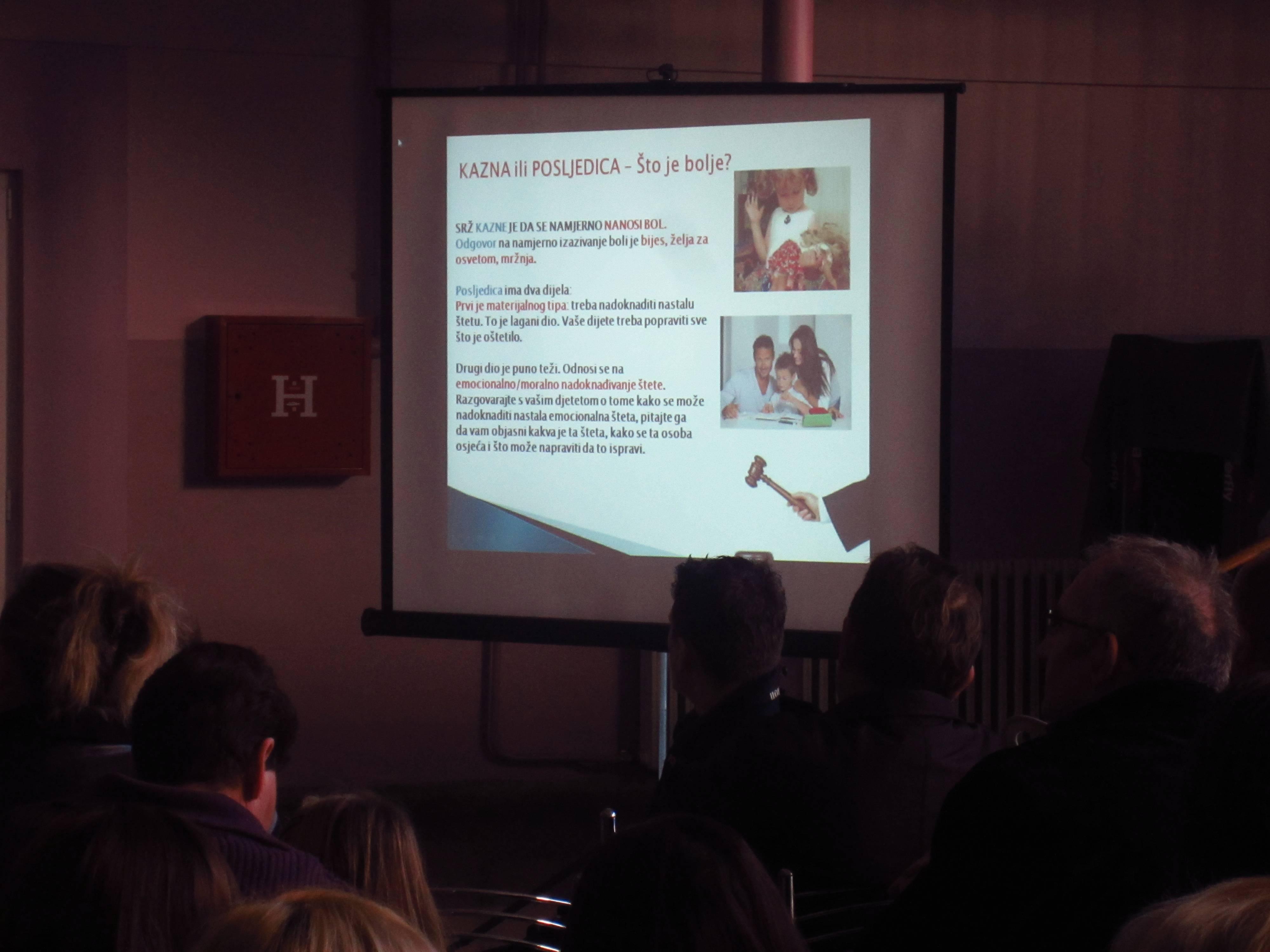 KAZNA ili POSLJEDICA – Što je bolje?

SRŽ KAZNE JE DA SE NAMJERNO NANOSI BOL. Odgovor na namjerno izazivanje boli je bijes, želja za osvetom, mržnja.

Posljedica ima dva dijela:
Prvi je materijalnog tipa: treba nadoknaditi nastalu štetu. To je lagani dio. Vaše dijete treba popraviti sve što je oštetilo.

Drugi dio je puno teži. Odnosi se na emocionalno/moralno nadoknađivanje štete. Razgovarajte s vašim djetetom o tome kako se može nadoknaditi nastala emocionalna šteta, pitajte ga da vam objasni kakva je ta šteta, kako se ta osoba osjeća i što može napraviti da to ispravi.

H